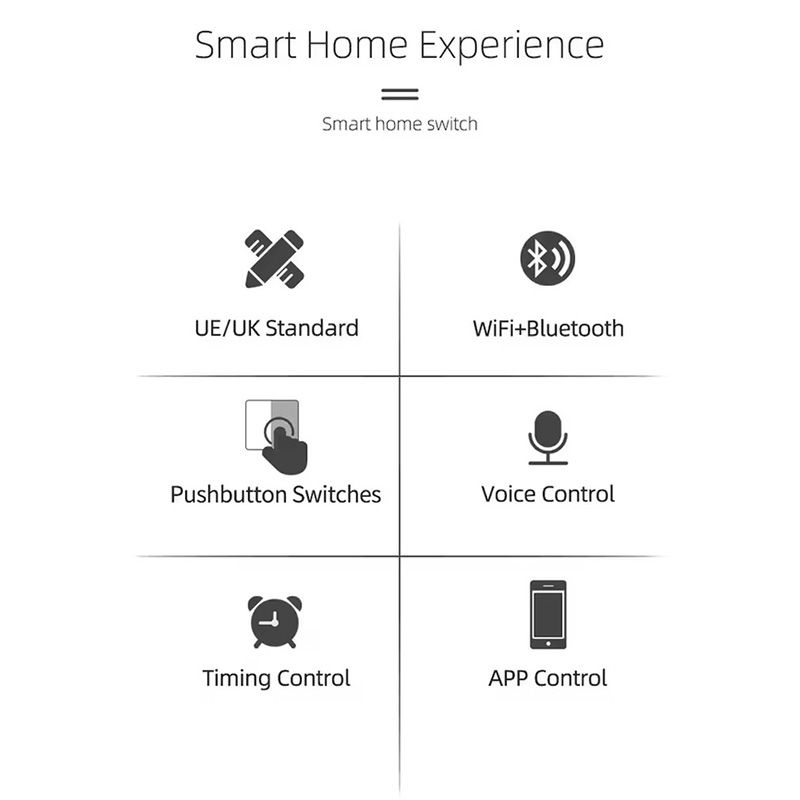 Smart Home Experience

Smart home switch

UE/UK Standard

WiFi+Bluetooth

Pushbutton Switches

Voice Control

Timing Control

APP Control